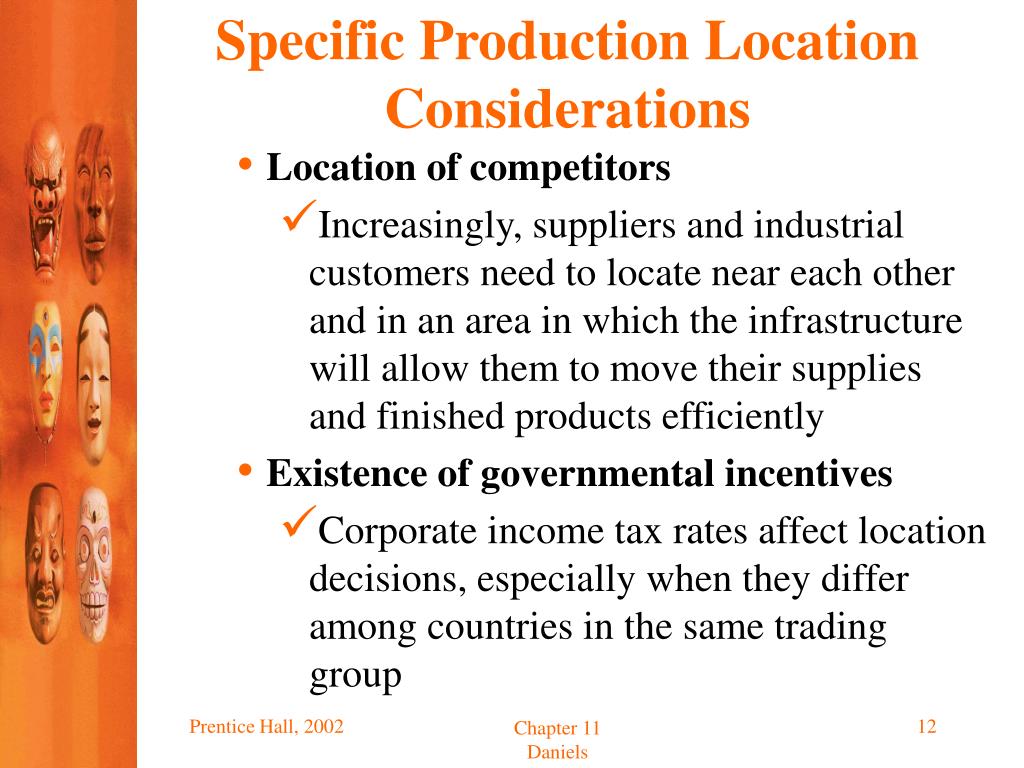 Specific Production Location Considerations

• Location of competitors

✓Increasingly, suppliers and industrial customers need to locate near each other and in an area in which the infrastructure will allow them to move their supplies and finished products efficiently

• Existence of governmental incentives

✓Corporate income tax rates affect location decisions, especially when they differ among countries in the same trading group

Prentice Hall, 2002

Chapter 11
Daniels

12